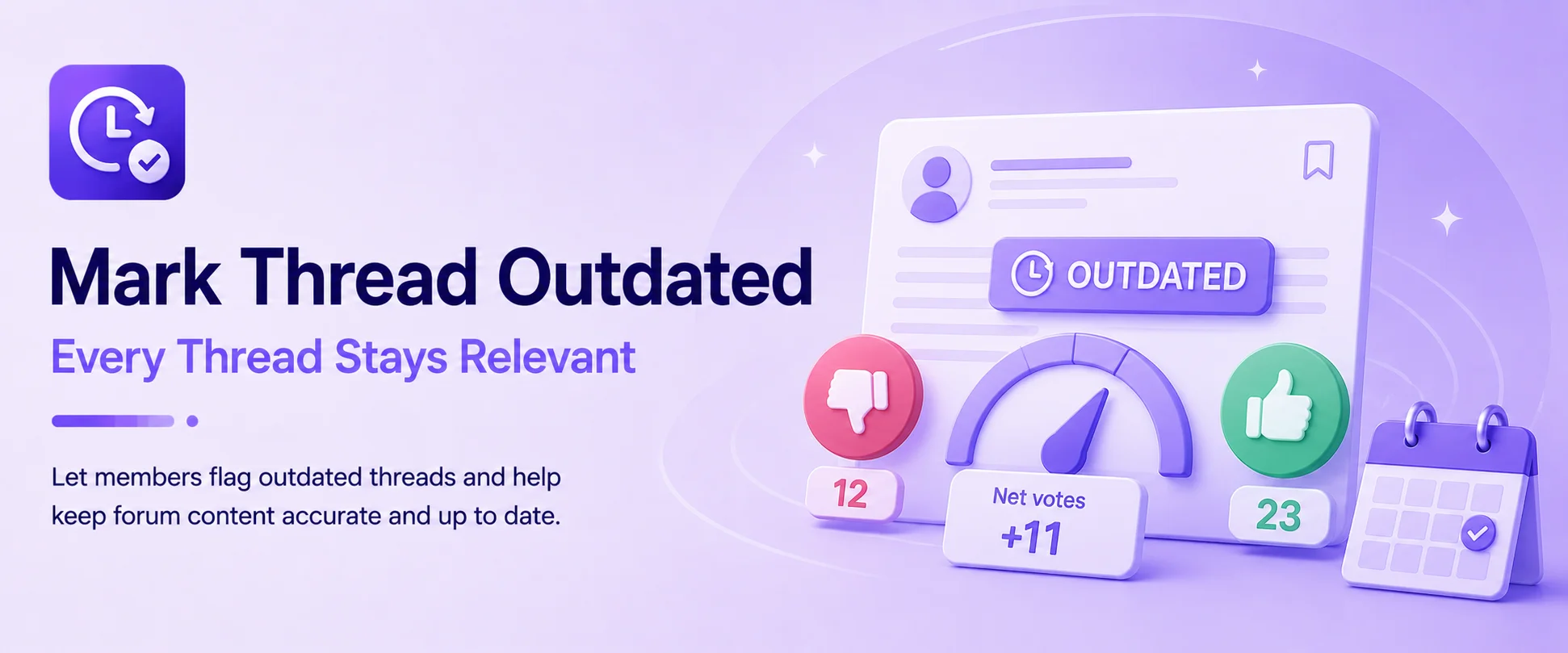 Mark Thread Outdated

Every Thread Stays Relevant

Let members flag outdated threads and help keep forum content accurate and up to date.

OUTDATED

12

Net votes
+11

23